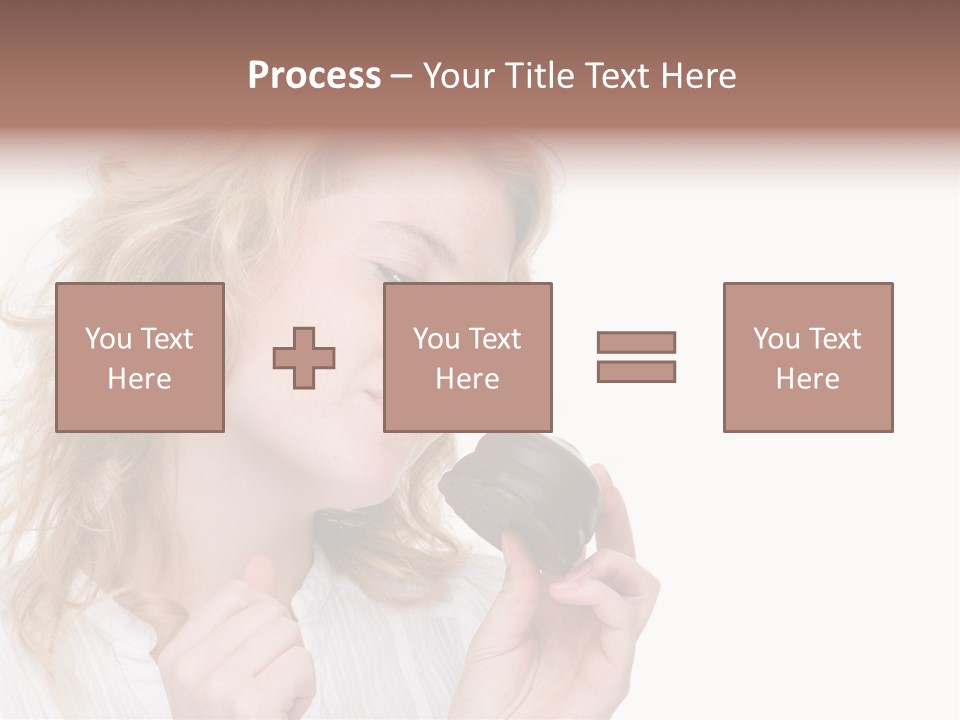 Process – Your Title Text Here

You Text Here

You Text Here

You Text Here